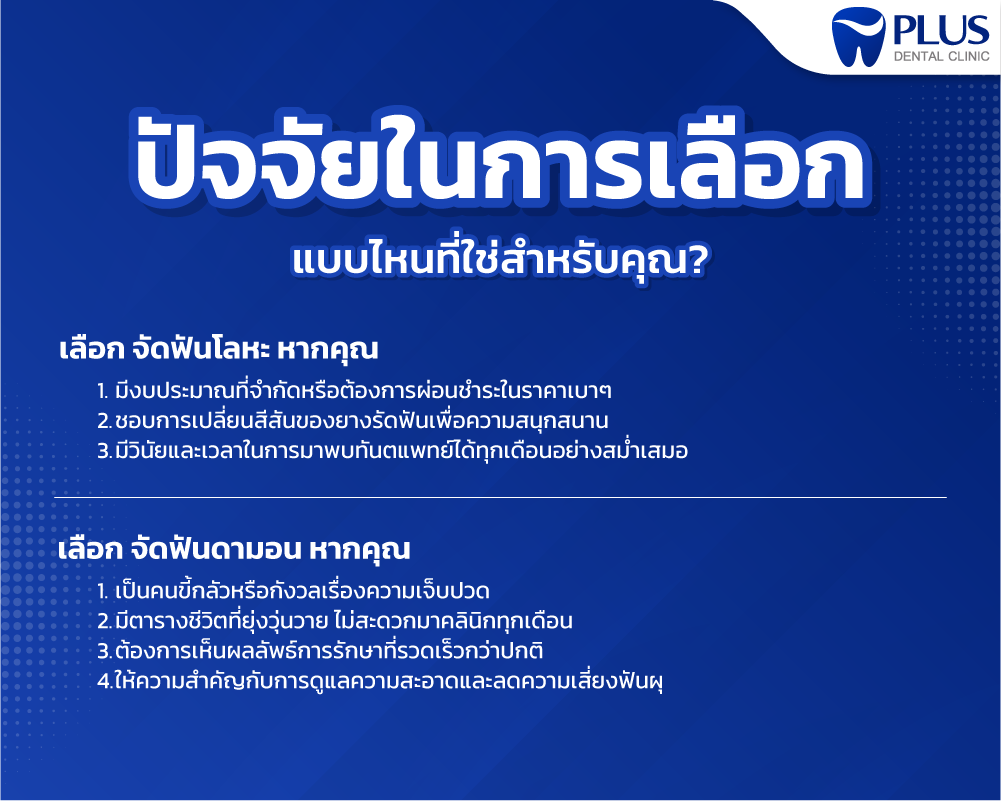 PLUS
DENTAL CLINIC

ปัจจัยในการเลือก

แบบไหนที่ใช่สำหรับคุณ?

เลือก จัดฟันโลหะ หากคุณ

1. มีงบประมาณที่จำกัดหรือต้องการผ่อนชำระในราคาเบาๆ
2. ชอบการเปลี่ยนสีสันของยางรัดฟันเพื่อความสนุกสนาน
3. มีวินัยและเวลาในการมาพบทันตแพทย์ได้ทุกเดือนอย่างสม่ำเสมอ

เลือก จัดฟันดามอน หากคุณ

1. เป็นคนขี้กลัวหรือกังวลเรื่องความเจ็บปวด
2. มีตารางชีวิตที่ยุ่งวุ่นวาย ไม่สะดวกมาคลินิกทุกเดือน
3. ต้องการเห็นผลลัพธ์การรักษาที่รวดเร็วกว่าปกติ
4. ให้ความสำคัญกับการดูแลความสะอาดและลดความเสี่ยงฟันผุ